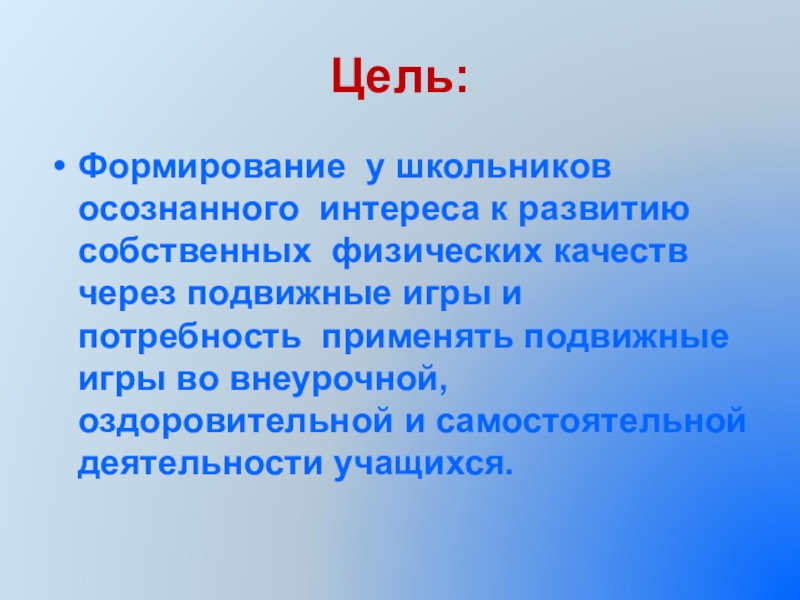 Цель:

• Формирование у школьников осознанного интереса к развитию собственных физических качеств через подвижные игры и потребность применять подвижные игры во внеурочной, оздоровительной и самостоятельной деятельности учащихся.